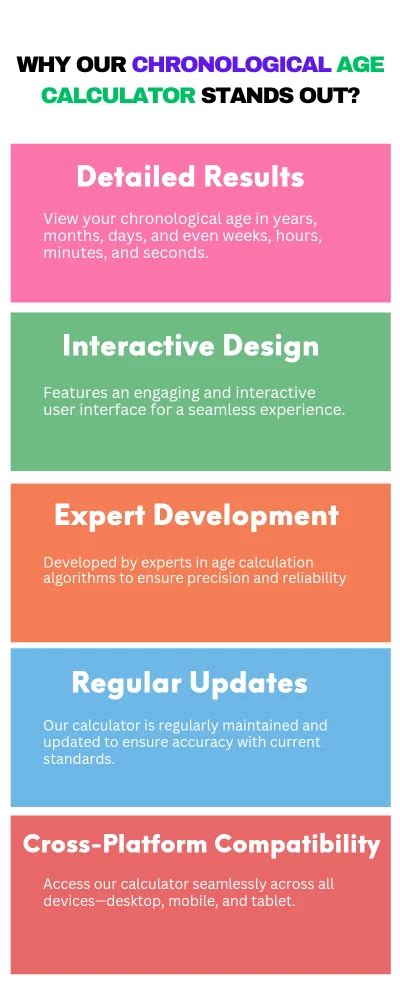 WHY OUR CHRONOLOGICAL AGE CALCULATOR STANDS OUT?

Detailed Results

View your chronological age in years, months, days, and even weeks, hours, minutes, and seconds.

Interactive Design

Features an engaging and interactive user interface for a seamless experience.

Expert Development

Developed by experts in age calculation algorithms to ensure precision and reliability

Regular Updates

Our calculator is regularly maintained and updated to ensure accuracy with current standards.

Cross-Platform Compatibility

Access our calculator seamlessly across all devices—desktop, mobile, and tablet.